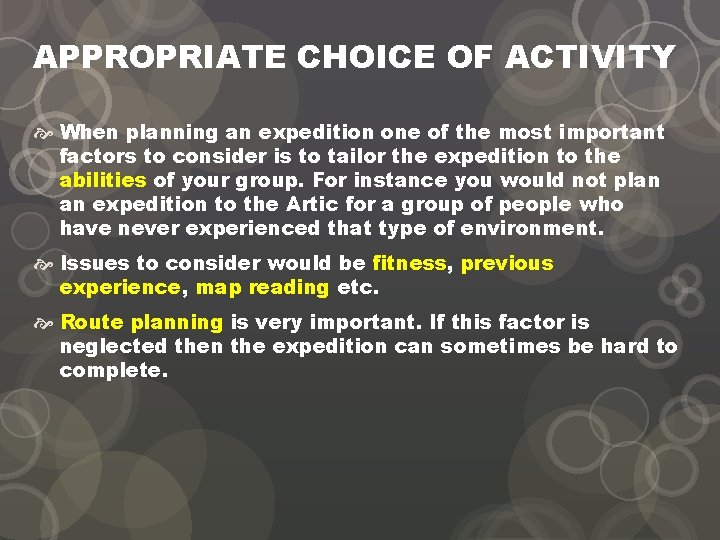 APPROPRIATE CHOICE OF ACTIVITY

When planning an expedition one of the most important factors to consider is to tailor the expedition to the abilities of your group. For instance you would not plan an expedition to the Artic for a group of people who have never experienced that type of environment.

Issues to consider would be fitness, previous experience, map reading etc.

Route planning is very important. If this factor is neglected then the expedition can sometimes be hard to complete.